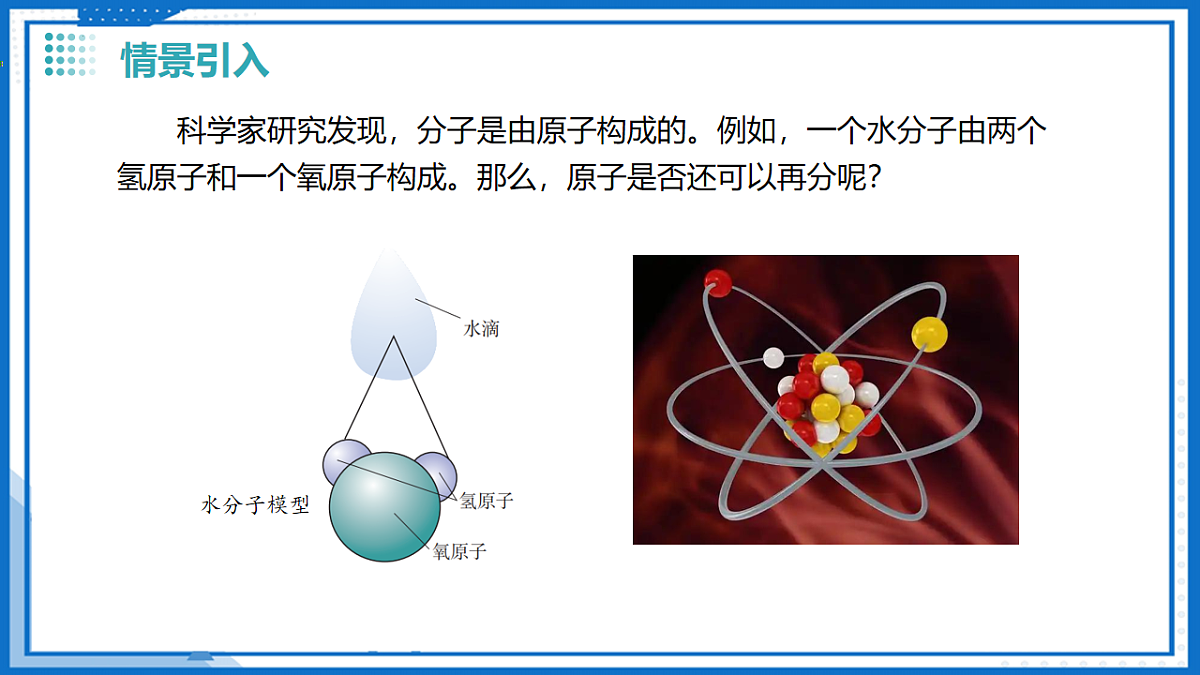 情景引入

科学家研究发现，分子是由原子构成的。例如，一个水分子由两个氢原子和一个氧原子构成。那么，原子是否还可以再分呢？

水滴

水分子模型

氢原子

氧原子